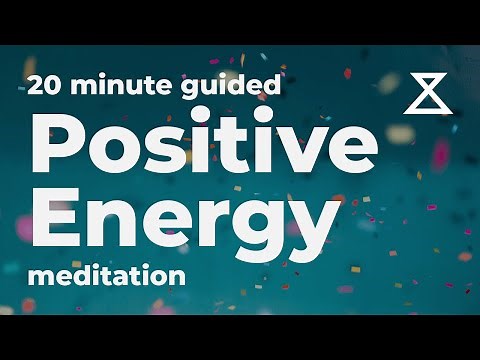 20 minute guided
Positive
Energy
meditation